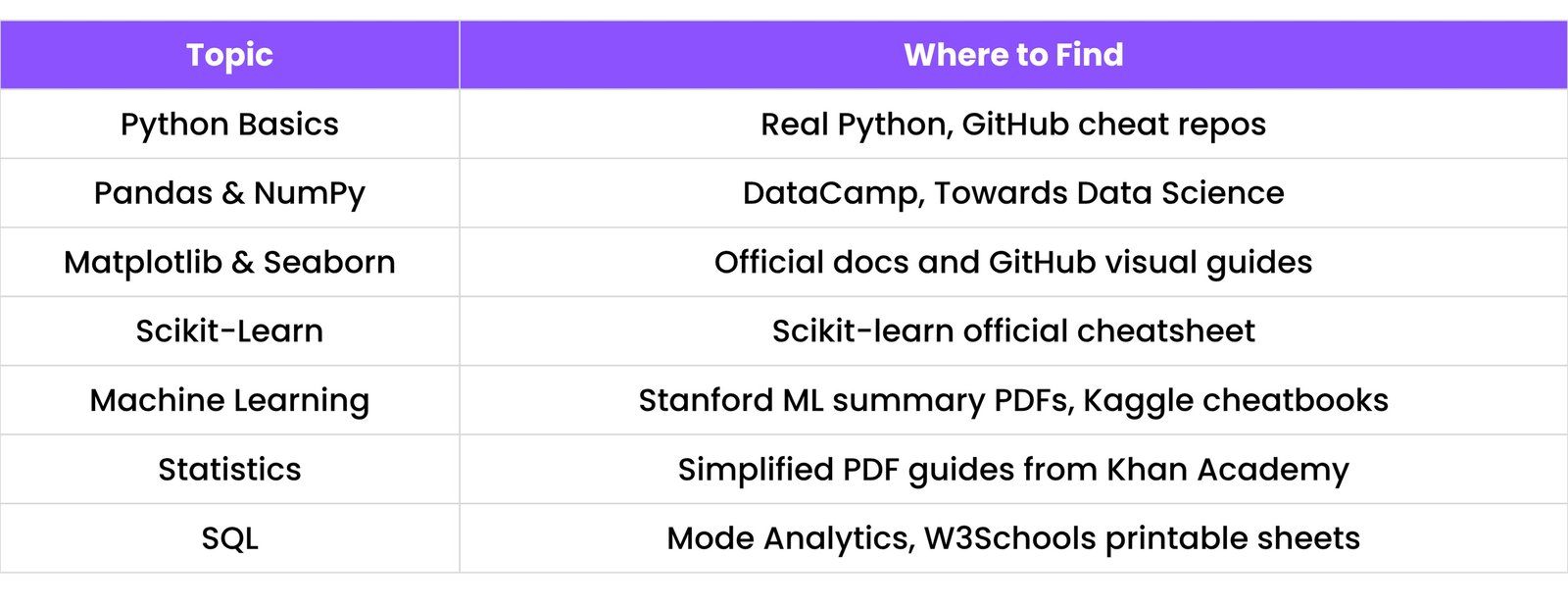 | Topic | Where to Find |
|---|---|
| Python Basics | Real Python, GitHub cheat repos |
| Pandas & NumPy | DataCamp, Towards Data Science |
| Matplotlib & Seaborn | Official docs and GitHub visual guides |
| Scikit-Learn | Scikit-learn official cheatsheet |
| Machine Learning | Stanford ML summary PDFs, Kaggle cheatbooks |
| Statistics | Simplified PDF guides from Khan Academy |
| SQL | Mode Analytics, W3Schools printable sheets |